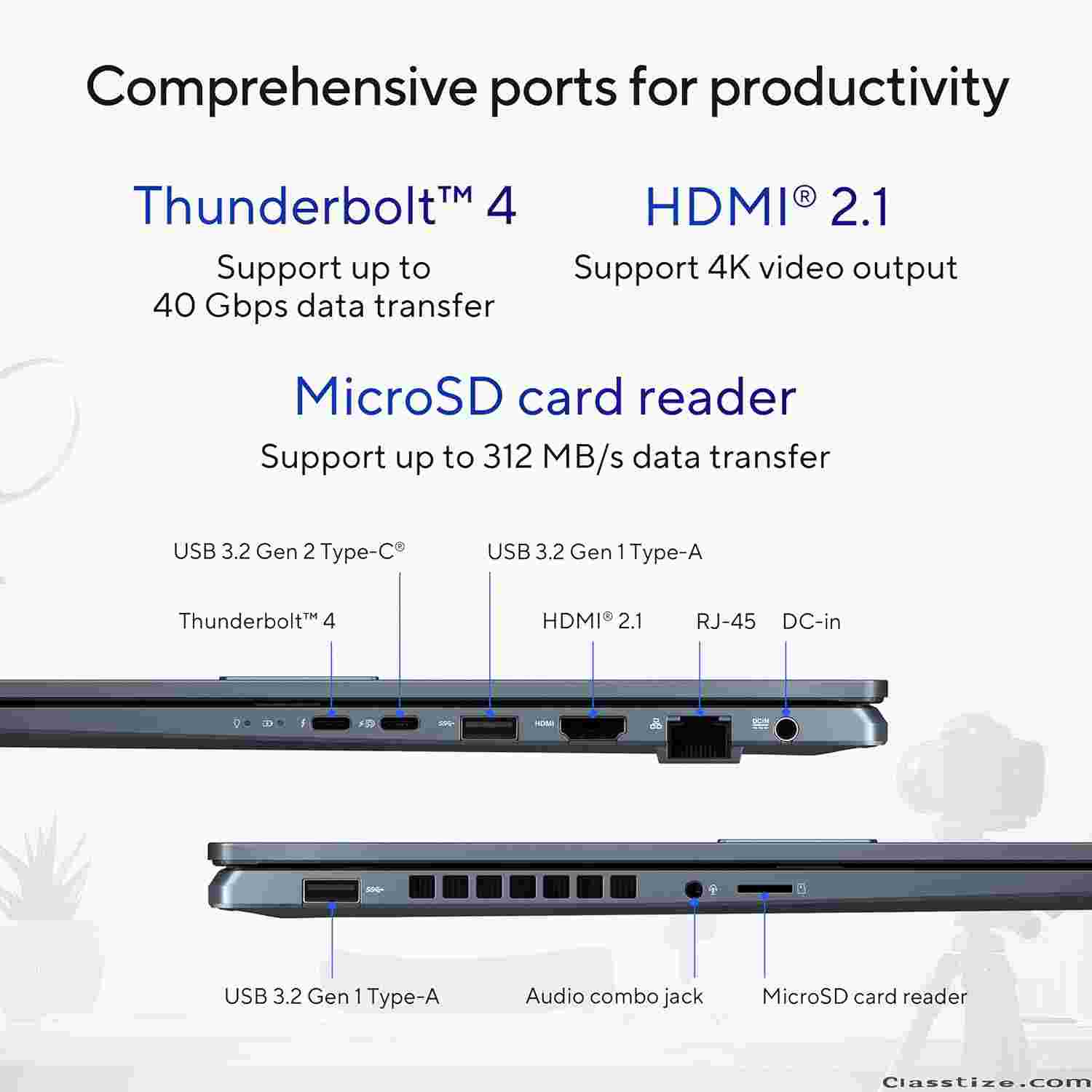 Comprehensive ports for productivity

Thunderbolt™ 4
Support up to 40 Gbps data transfer

HDMI® 2.1
Support 4K video output

MicroSD card reader
Support up to 312 MB/s data transfer

USB 3.2 Gen 2 Type-C®

USB 3.2 Gen 1 Type-A

Thunderbolt™ 4

HDMI® 2.1

RJ-45

DC-in

HDMI

DCIN

USB 3.2 Gen 1 Type-A

Audio combo jack

MicroSD card reader

Classtize.com